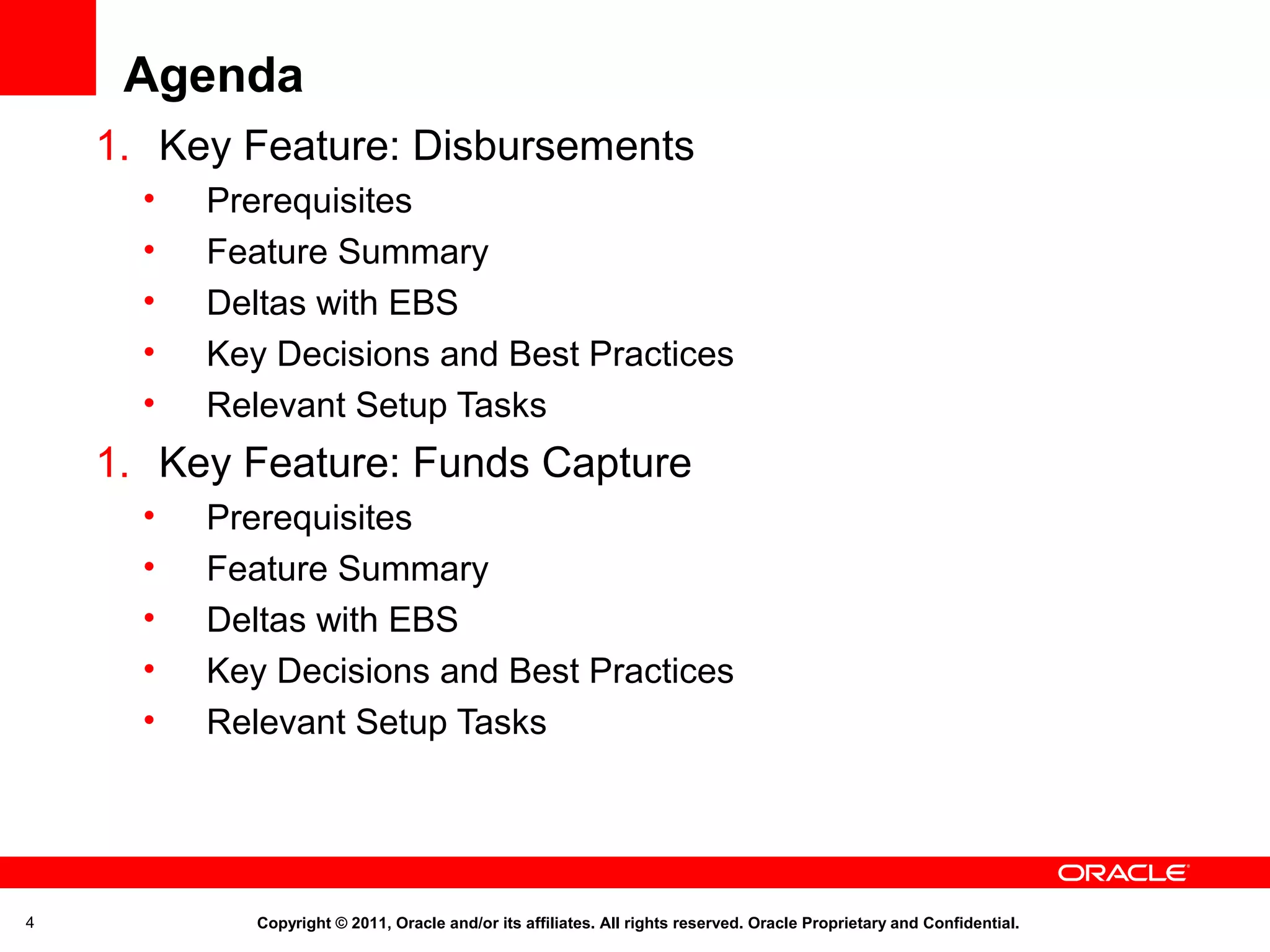 Agenda

1. Key Feature: Disbursements
• Prerequisites
• Feature Summary
• Deltas with EBS
• Key Decisions and Best Practices
• Relevant Setup Tasks

1. Key Feature: Funds Capture
• Prerequisites
• Feature Summary
• Deltas with EBS
• Key Decisions and Best Practices
• Relevant Setup Tasks

ORACLE

4

Copyright © 2011, Oracle and/or its affiliates. All rights reserved. Oracle Proprietary and Confidential.